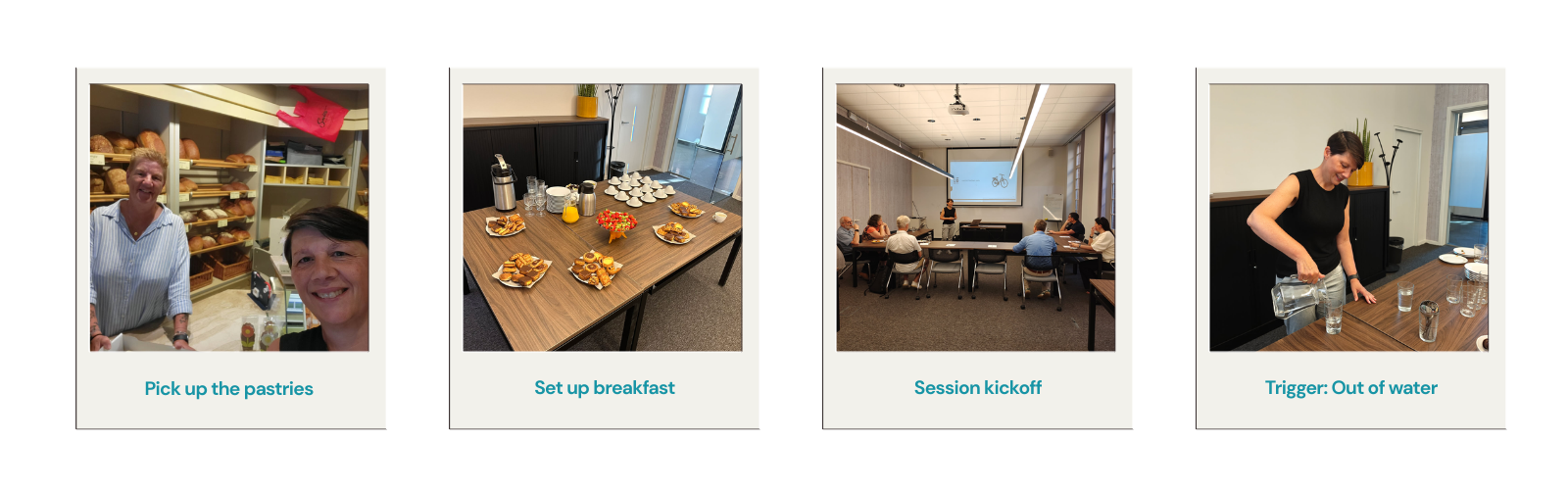 Pick up the pastries

Set up breakfast

Session kickoff

Trigger: Out of water